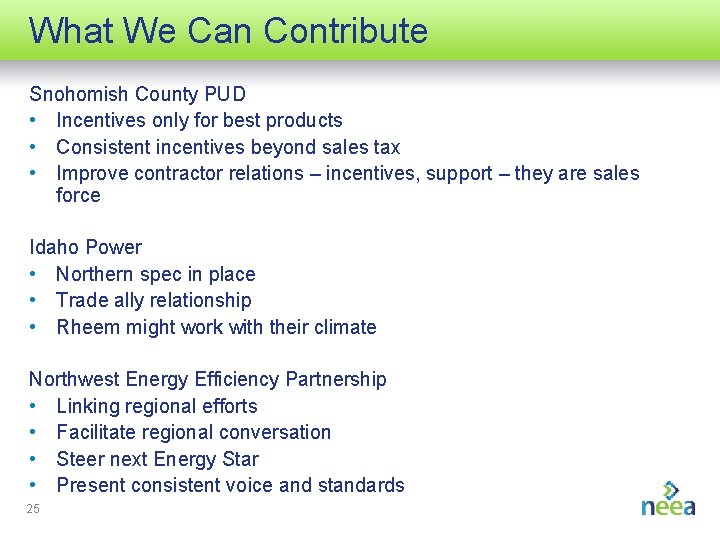 What We Can Contribute

Snohomish County PUD
• Incentives only for best products
• Consistent incentives beyond sales tax
• Improve contractor relations – incentives, support – they are sales force

Idaho Power
• Northern spec in place
• Trade ally relationship
• Rheem might work with their climate

Northwest Energy Efficiency Partnership
• Linking regional efforts
• Facilitate regional conversation
• Steer next Energy Star
• Present consistent voice and standards

25

neea